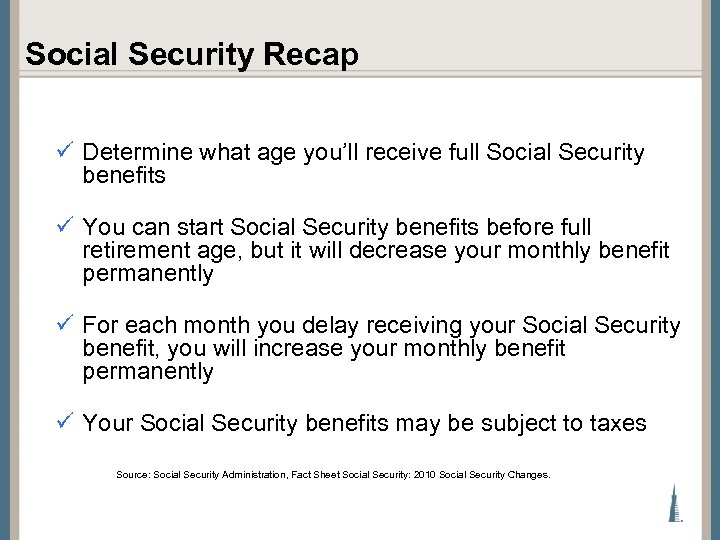 Social Security Recap

✓ Determine what age you'll receive full Social Security benefits

✓ You can start Social Security benefits before full retirement age, but it will decrease your monthly benefit permanently

✓ For each month you delay receiving your Social Security benefit, you will increase your monthly benefit permanently

✓ Your Social Security benefits may be subject to taxes

Source: Social Security Administration, Fact Sheet Social Security: 2010 Social Security Changes.